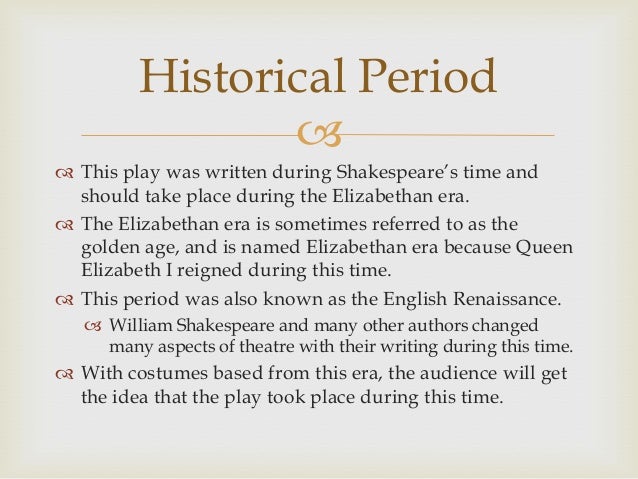 Historical Period

This play was written during Shakespeare's time and should take place during the Elizabethan era.

The Elizabethan era is sometimes referred to as the golden age, and is named Elizabethan era because Queen Elizabeth I reigned during this time.

This period was also known as the English Renaissance.

William Shakespeare and many other authors changed many aspects of theatre with their writing during this time.

With costumes based from this era, the audience will get the idea that the play took place during this time.